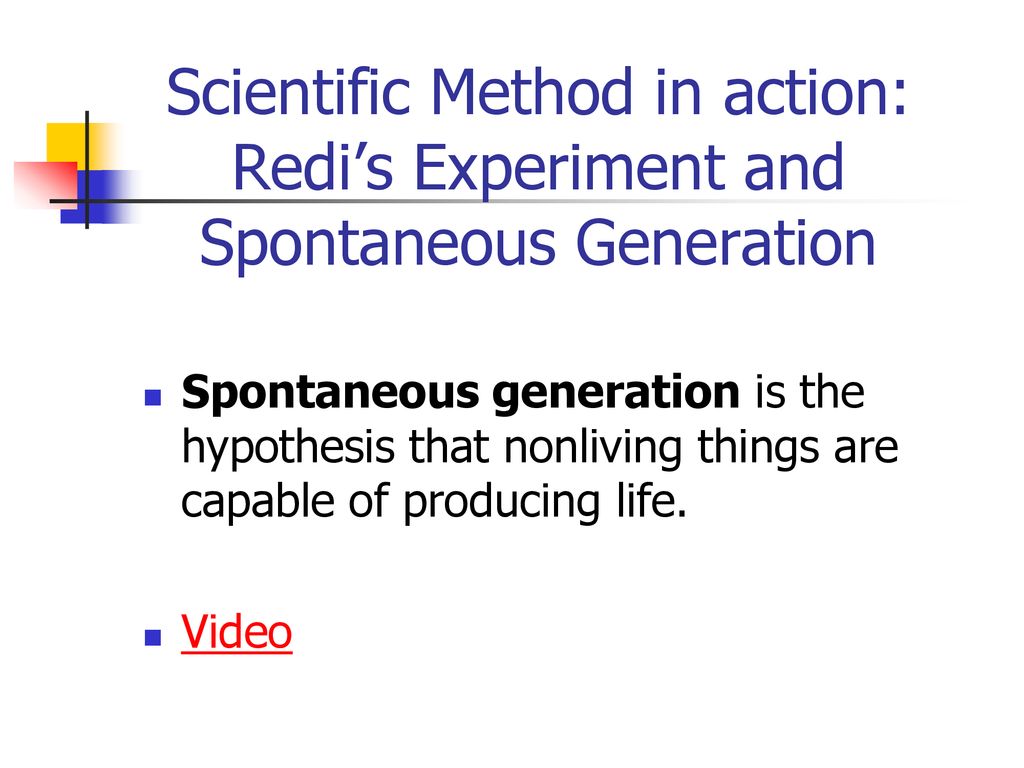 Scientific Method in action: Redi’s Experiment and Spontaneous Generation

Spontaneous generation is the hypothesis that nonliving things are capable of producing life.

Video